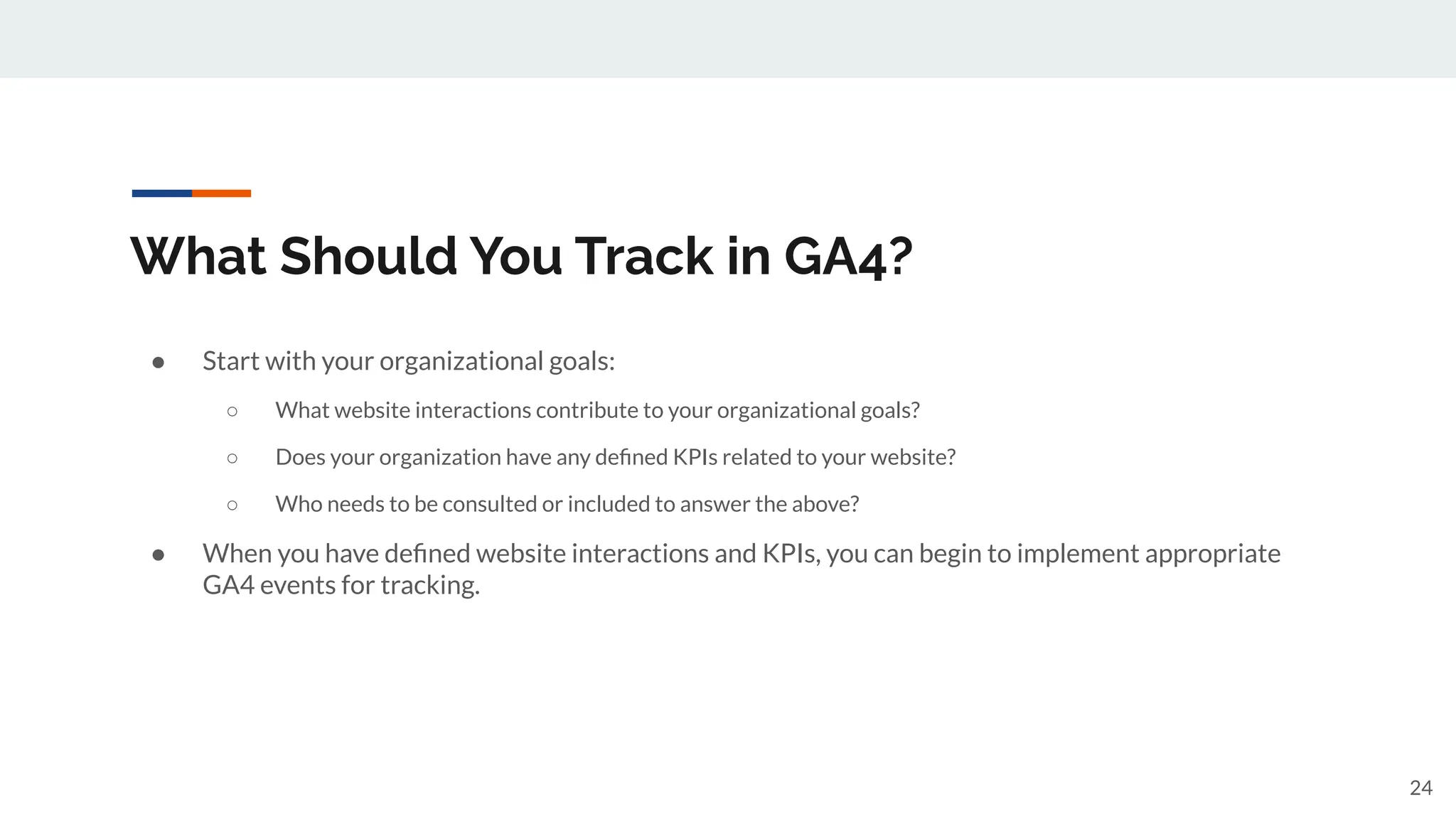 What Should You Track in GA4?

● Start with your organizational goals:

○ What website interactions contribute to your organizational goals?

○ Does your organization have any defined KPIs related to your website?

○ Who needs to be consulted or included to answer the above?

● When you have defined website interactions and KPIs, you can begin to implement appropriate GA4 events for tracking.

24